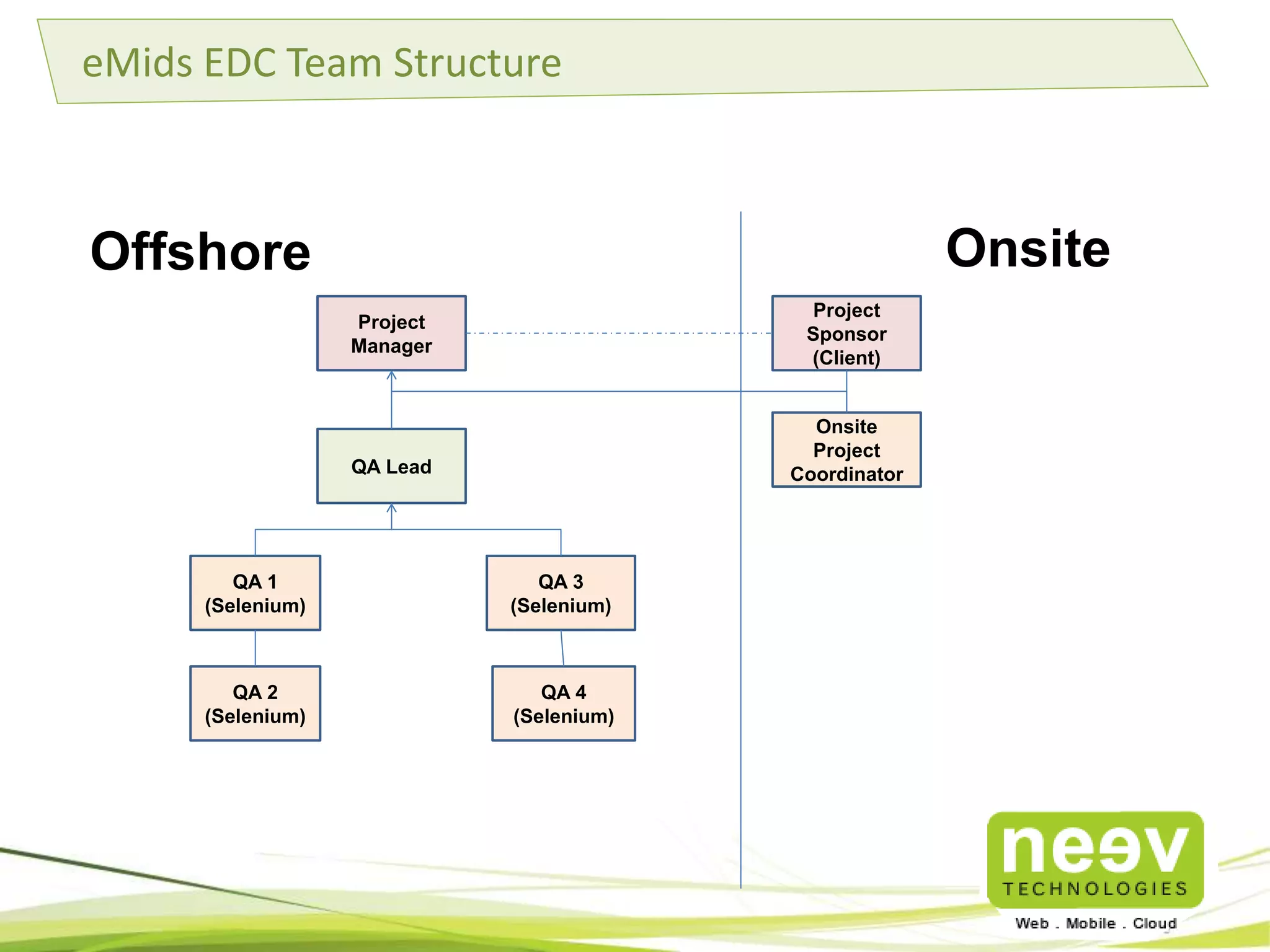 eMids EDC Team Structure

Offshore

Onsite

Project Manager

Project Sponsor (Client)

QA Lead

Onsite Project Coordinator

QA 1 (Selenium)

QA 3 (Selenium)

QA 2 (Selenium)

QA 4 (Selenium)

neev
TECHNOLOGIES
Web . Mobile . Cloud